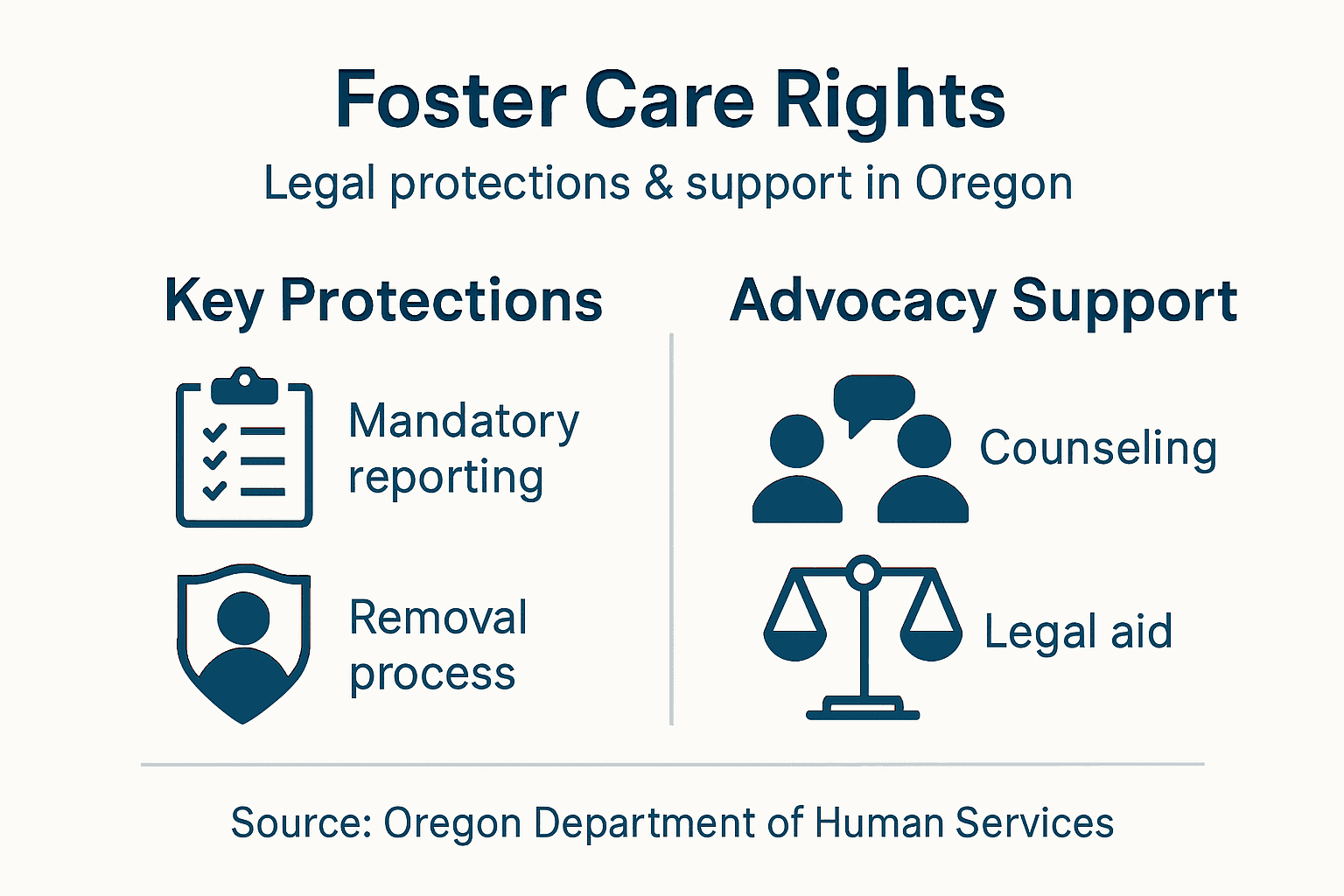 Foster Care Rights

Legal protections & support in Oregon

Key Protections

Mandatory reporting

Removal process

Advocacy Support

Counseling

Legal aid

Source: Oregon Department of Human Services